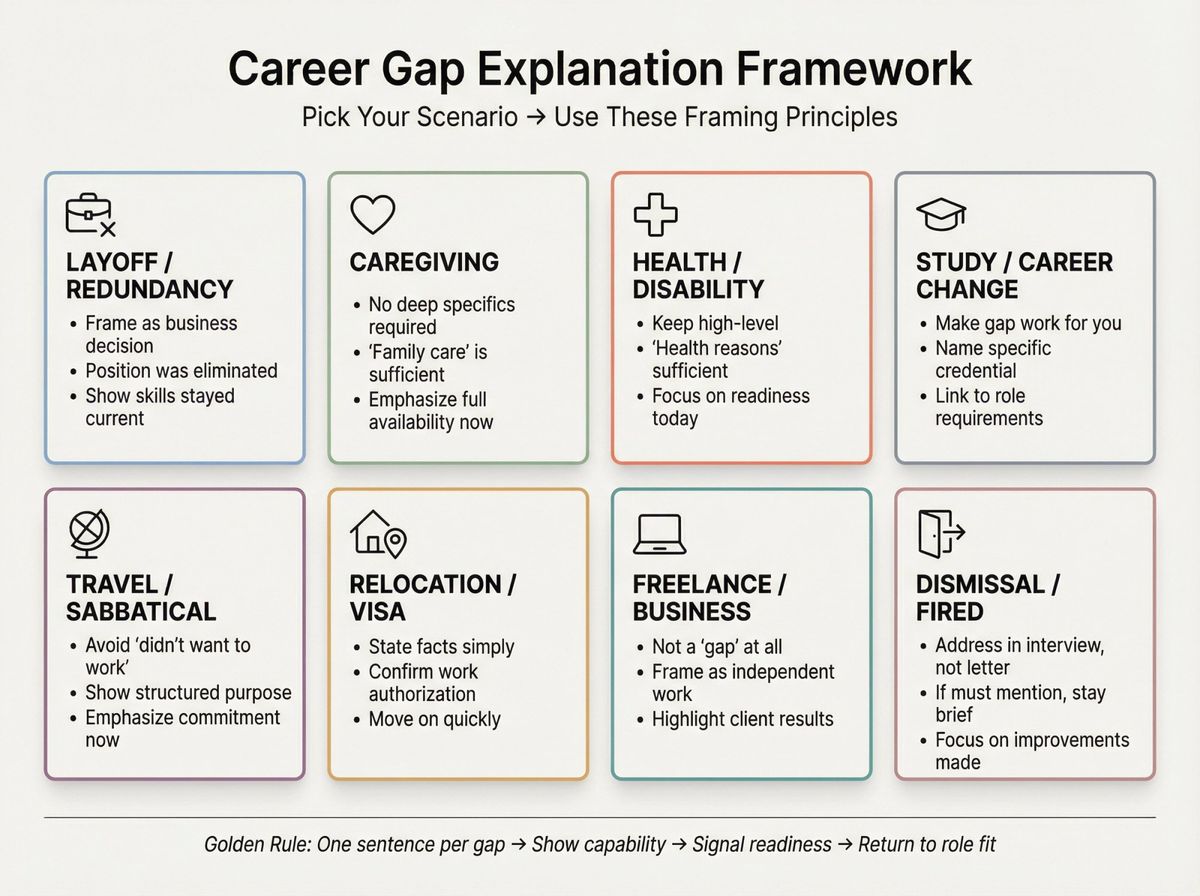 Career Gap Explanation Framework

Pick Your Scenario → Use These Framing Principles

LAYOFF / REDUNDANCY
• Frame as business decision
• Position was eliminated
• Show skills stayed current

CAREGIVING
• No deep specifics required
• 'Family care' is sufficient
• Emphasize full availability now

HEALTH / DISABILITY
• Keep high-level
• 'Health reasons' sufficient
• Focus on readiness today

STUDY / CAREER CHANGE
• Make gap work for you
• Name specific credential
• Link to role requirements

TRAVEL / SABBATICAL
• Avoid 'didn't want to work'
• Show structured purpose
• Emphasize commitment now

RELOCATION / VISA
• State facts simply
• Confirm work authorization
• Move on quickly

FREELANCE / BUSINESS
• Not a 'gap' at all
• Frame as independent work
• Highlight client results

DISMISSAL / FIRED
• Address in interview, not letter
• If must mention, stay brief
• Focus on improvements made

Golden Rule: One sentence per gap → Show capability → Signal readiness → Return to role fit